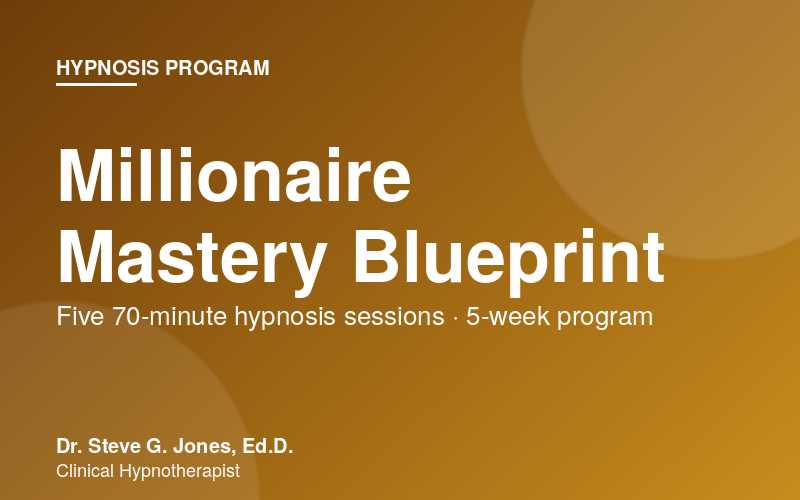 HYPNOSIS PROGRAM

Millionaire Mastery Blueprint

Five 70-minute hypnosis sessions · 5-week program

Dr. Steve G. Jones, Ed.D.
Clinical Hypnotherapist